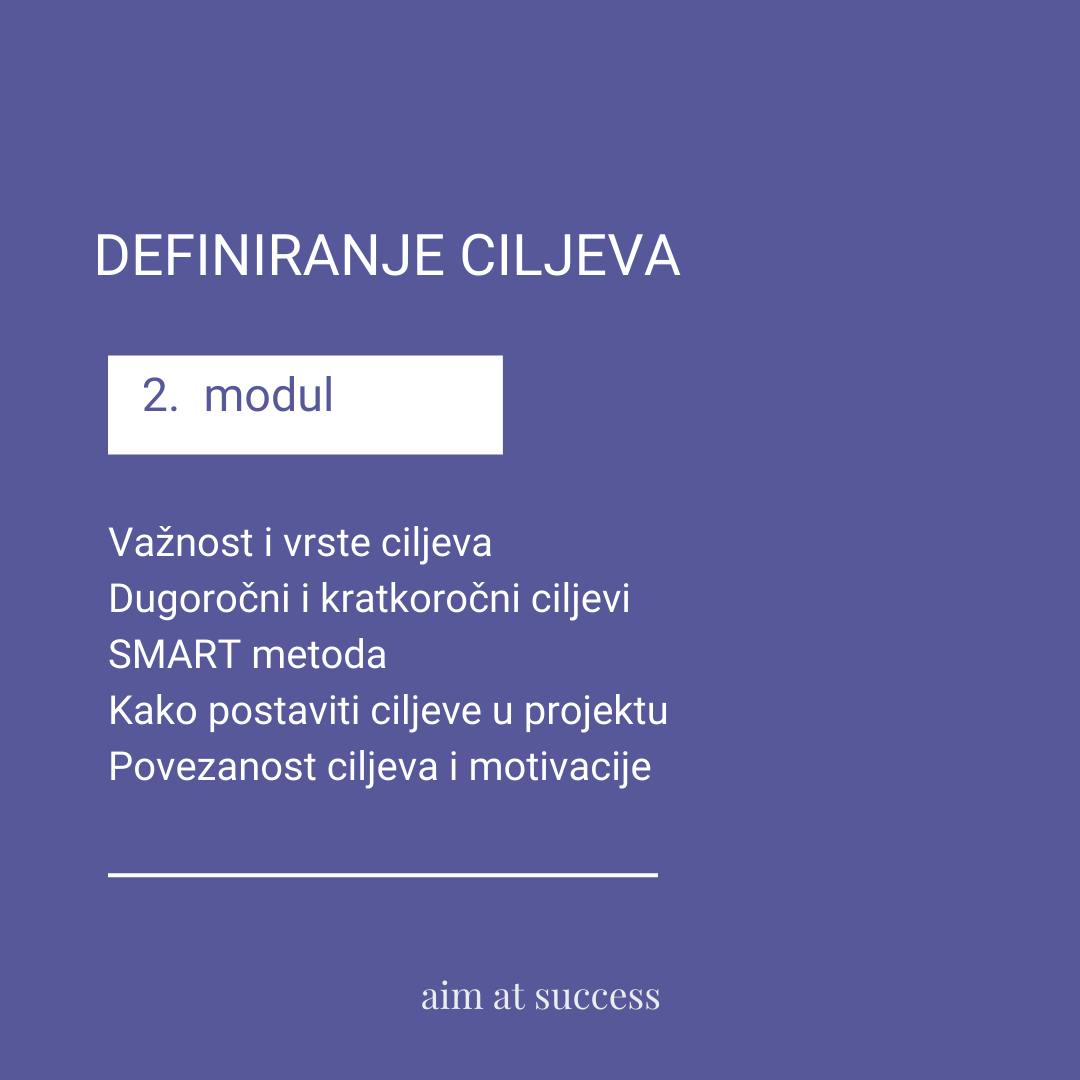 DEFINIRANJE CILJEVA

2. modul

Važnost i vrste ciljeva
Dugoročni i kratkoročni ciljevi
SMART metoda
Kako postaviti ciljeve u projektu
Povezanost ciljeva i motivacije

aim at success